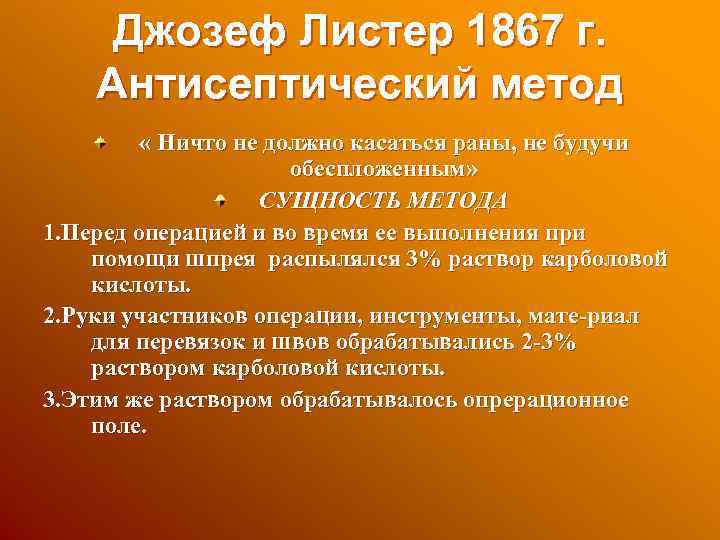 Джозеф Листер 1867 г. Антисептический метод

« Ничто не должно касаться раны, не будучи обеспложенным»

СУЩНОСТЬ МЕТОДА

1.Перед операцией и во время ее выполнения при помощи шпрея распылялся 3% раствор карболовой кислоты.

2.Руки участников операции, инструменты, мате-риал для перевязок и швов обрабатывались 2-3% раствором карболовой кислоты.

3.Этим же раствором обрабатывалось опрерационное поле.